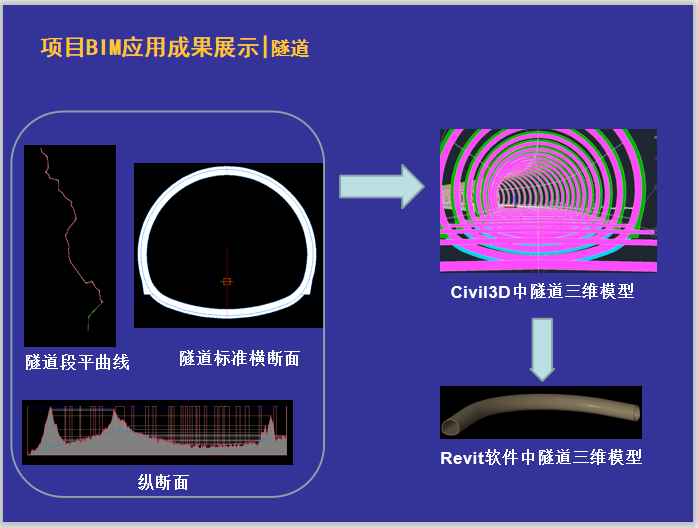 项目BIM应用成果展示|隧道

隧道段平曲线

隧道标准横断面

纵断面

Civil3D中隧道三维模型

Revit软件中隧道三维模型